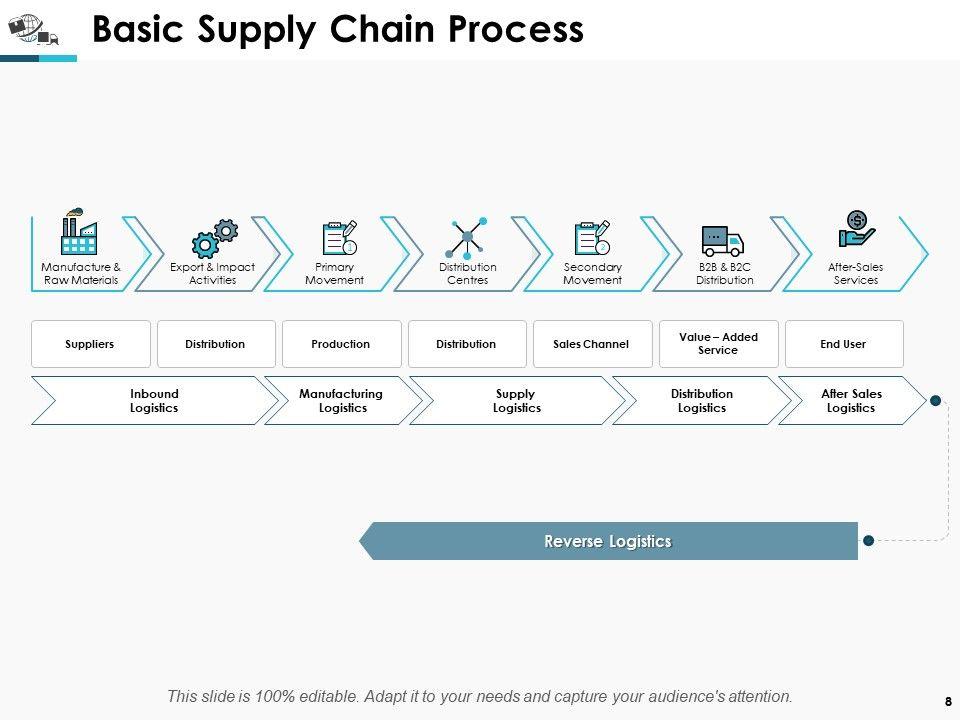 Basic Supply Chain Process

Manufacture & Raw Materials

Export & Impact Activities

Primary Movement

Distribution Centres

Secondary Movement

B2B & B2C Distribution

After-Sales Services

Suppliers

Distribution

Production

Distribution

Sales Channel

Value – Added Service

End User

Inbound Logistics

Manufacturing Logistics

Supply Logistics

Distribution Logistics

After Sales Logistics

Reverse Logistics

This slide is 100% editable. Adapt it to your needs and capture your audience's attention.

8